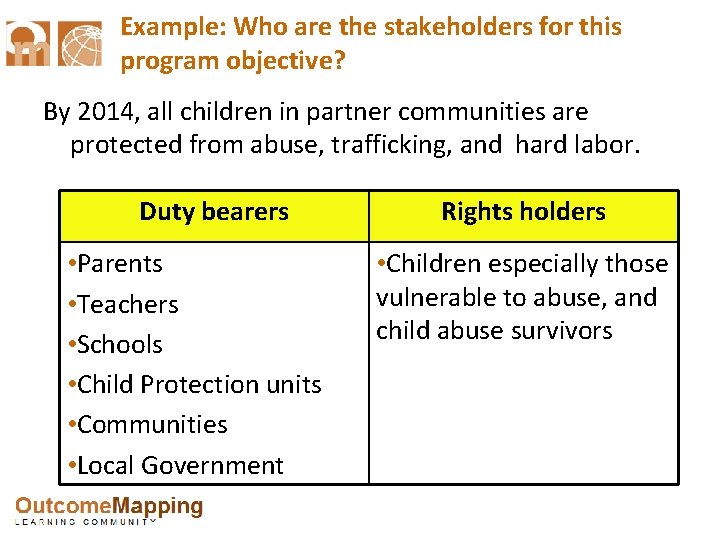 Example: Who are the stakeholders for this program objective?

By 2014, all children in partner communities are protected from abuse, trafficking, and hard labor.

| Duty bearers | Rights holders |
|---|---|
| •Parents •Teachers •Schools •Child Protection units •Communities •Local Government | •Children especially those vulnerable to abuse, and child abuse survivors |

OutcomeMapping
LEARNING COMMUNITY